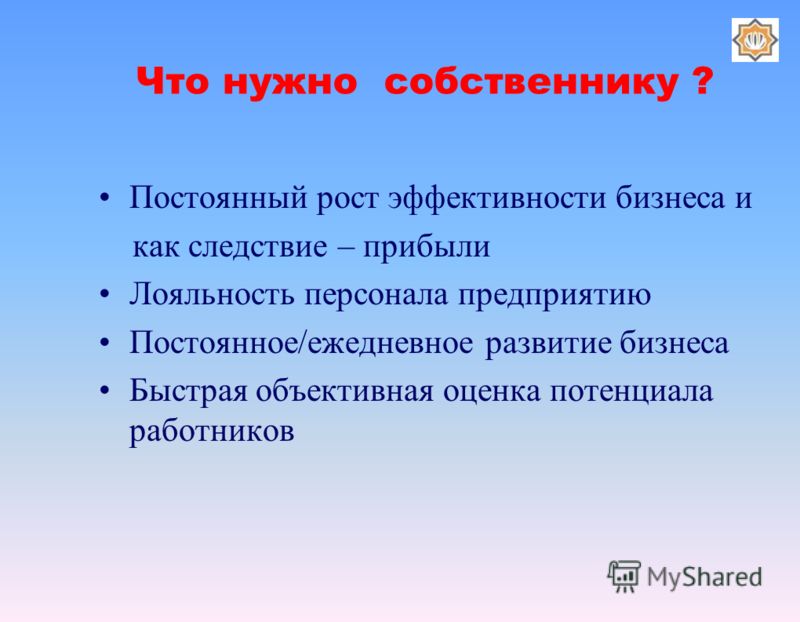 Что нужно  собственнику ?

• Постоянный рост эффективности бизнеса и как следствие – прибыли
• Лояльность персонала предприятию
• Постоянное/ежедневное развитие бизнеса
• Быстрая объективная оценка потенциала работников

MyShared